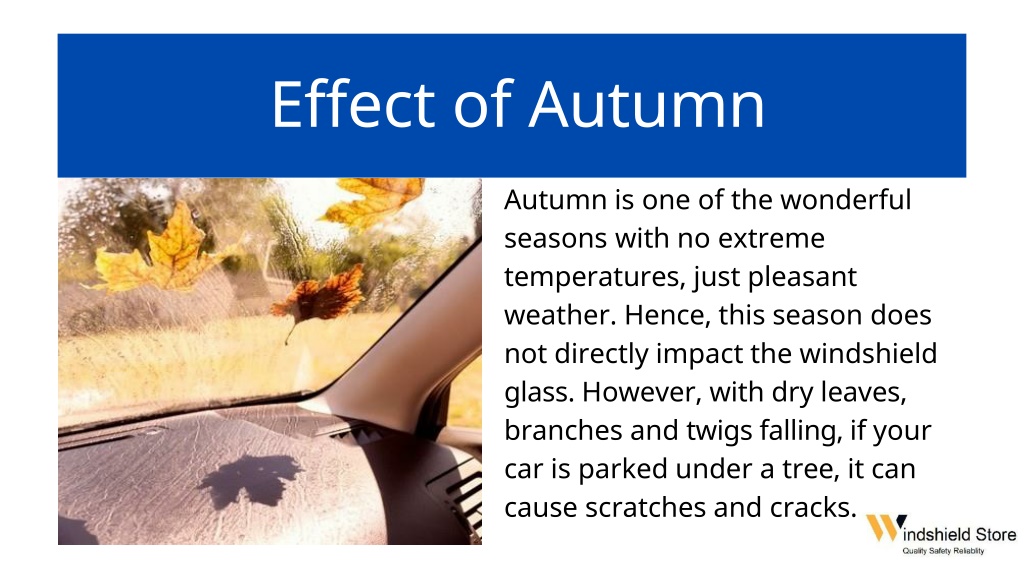 Effect of Autumn

Autumn is one of the wonderful seasons with no extreme temperatures, just pleasant weather. Hence, this season does not directly impact the windshield glass. However, with dry leaves, branches and twigs falling, if your car is parked under a tree, it can cause scratches and cracks.

Windshield Store
Quality Safety Reliability